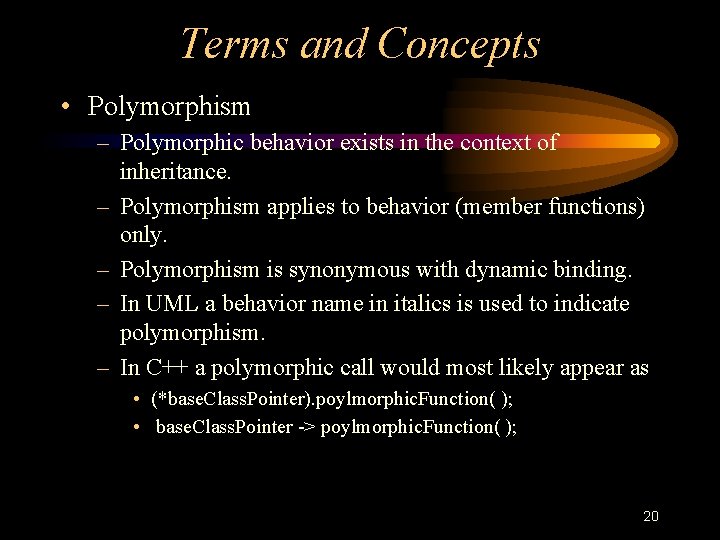 Terms and Concepts

• Polymorphism

– Polymorphic behavior exists in the context of inheritance.

– Polymorphism applies to behavior (member functions) only.

– Polymorphism is synonymous with dynamic binding.

– In UML a behavior name in italics is used to indicate polymorphism.

– In C++ a polymorphic call would most likely appear as

• (*baseClassPointer).poylmorphicFunction( );

• baseClassPointer -> poylmorphicFunction( );

20